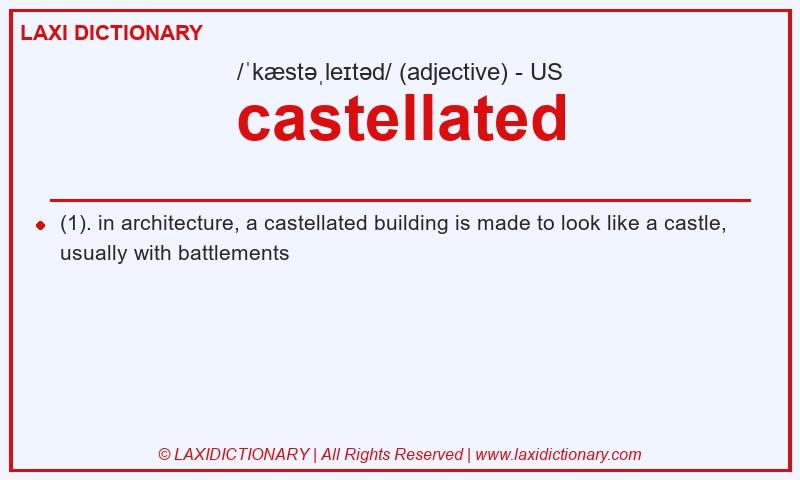 LAXI DICTIONARY

/ˈkæstəˌleɪtəd/ (adjective) - US

castellated

(1). in architecture, a castellated building is made to look like a castle, usually with battlements

© LAXIDICTIONARY | All Rights Reserved | www.laxidictionary.com